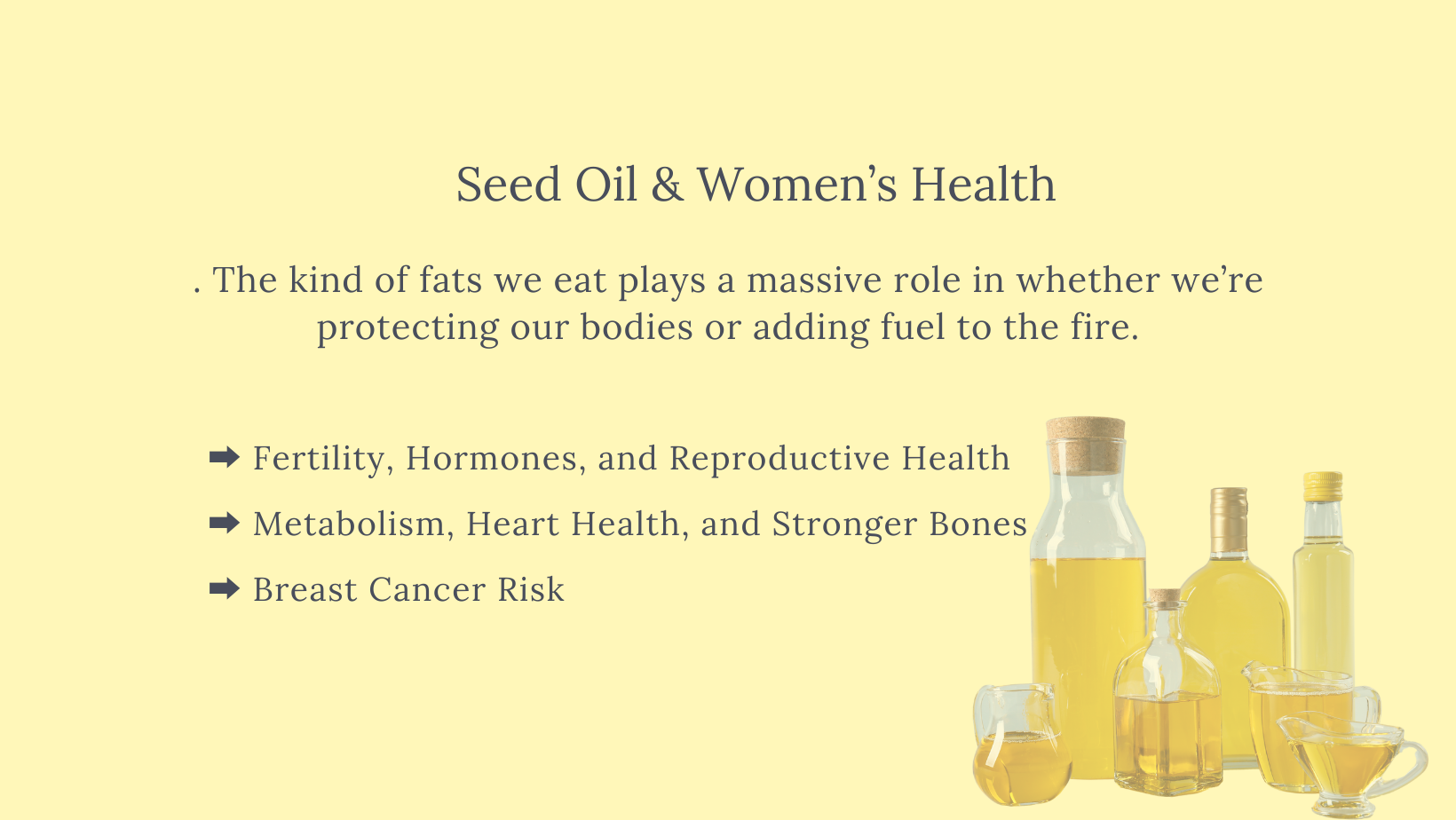 Seed Oil & Women’s Health

. The kind of fats we eat plays a massive role in whether we’re protecting our bodies or adding fuel to the fire.

➡ Fertility, Hormones, and Reproductive Health

➡ Metabolism, Heart Health, and Stronger Bones

➡ Breast Cancer Risk